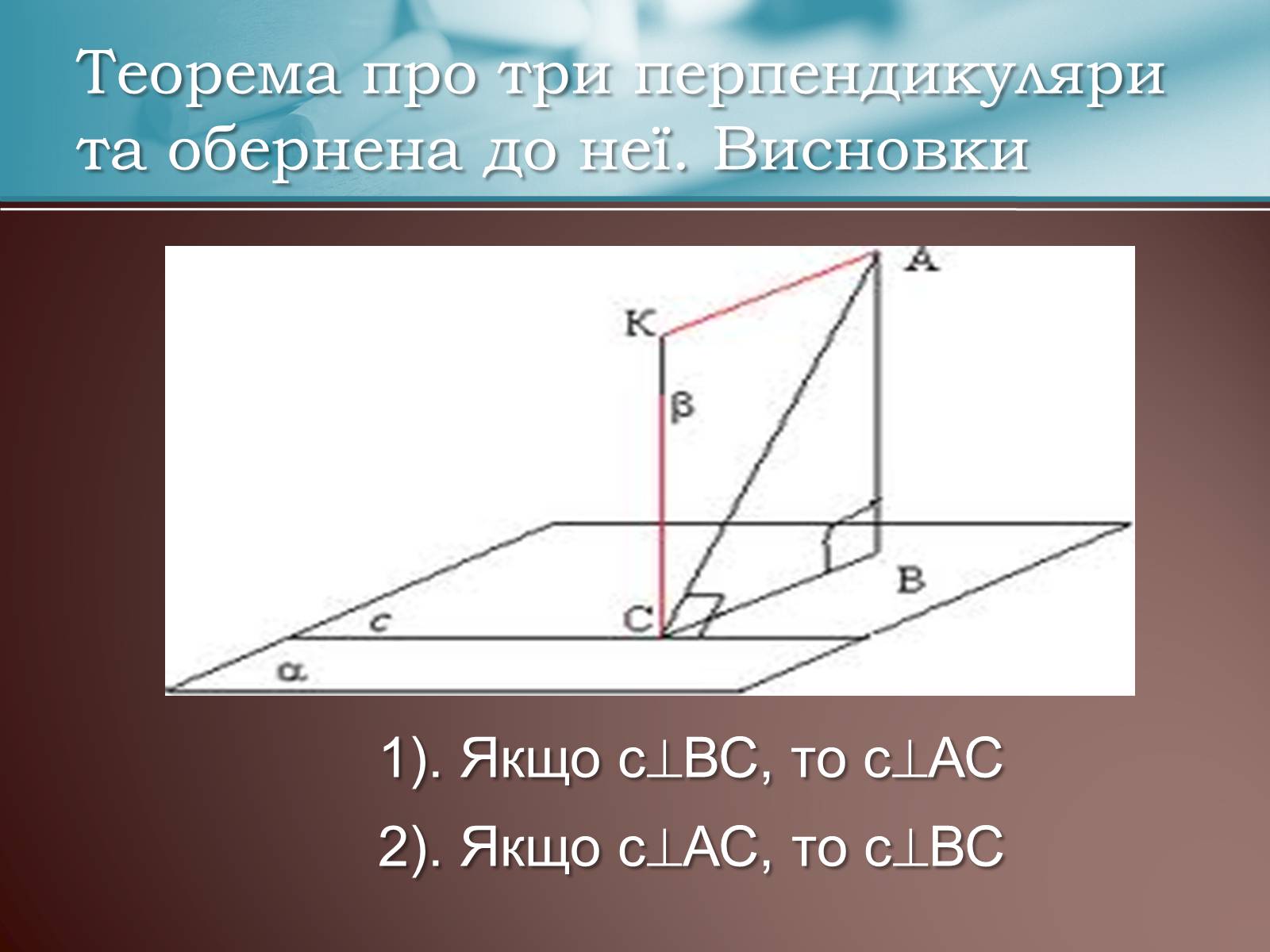 Теорема про три перпендикуляри та обернена до неї. Висновки

A

K

β

B

c

C

α

1). Якщо $c \perp BC$, то $c \perp AC$

2). Якщо $c \perp AC$, то $c \perp BC$